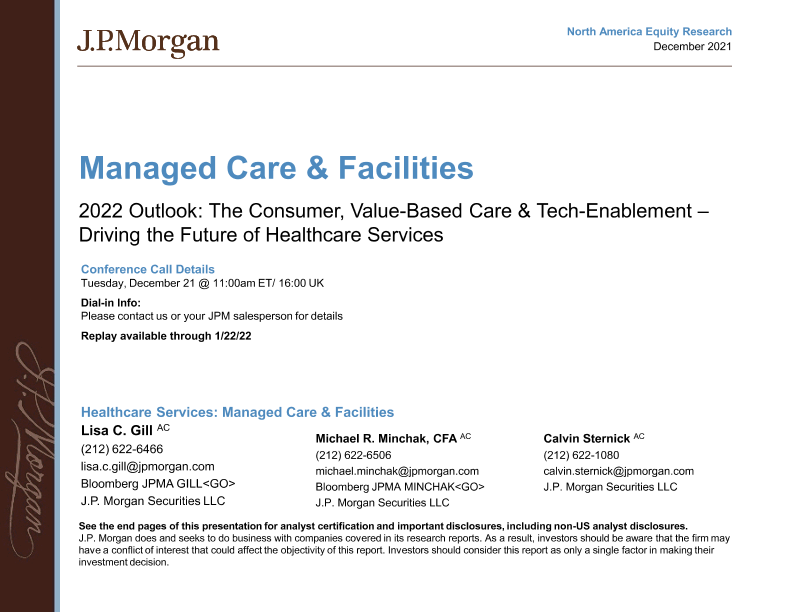 J.P.Morgan

North America Equity Research
December 2021

Managed Care & Facilities

2022 Outlook: The Consumer, Value-Based Care & Tech-Enablement – Driving the Future of Healthcare Services

Conference Call Details
Tuesday, December 21 @ 11:00am ET/ 16:00 UK

Dial-in Info:
Please contact us or your JPM salesperson for details

Replay available through 1/22/22

J.P.Morgan

Healthcare Services: Managed Care & Facilities

Lisa C. Gill $^{AC}$
(212) 622-6466
lisa.c.gill@jpmorgan.com
Bloomberg JPMA GILL<GO>
J.P. Morgan Securities LLC

Michael R. Minchak, CFA $^{AC}$
(212) 622-6506
michael.minchak@jpmorgan.com
Bloomberg JPMA MINCHAK<GO>
J.P. Morgan Securities LLC

Calvin Sternick $^{AC}$
(212) 622-1080
calvin.sternick@jpmorgan.com
J.P. Morgan Securities LLC

See the end pages of this presentation for analyst certification and important disclosures, including non-US analyst disclosures.
J.P. Morgan does and seeks to do business with companies covered in its research reports. As a result, investors should be aware that the firm may have a conflict of interest that could affect the objectivity of this report. Investors should consider this report as only a single factor in making their investment decision.